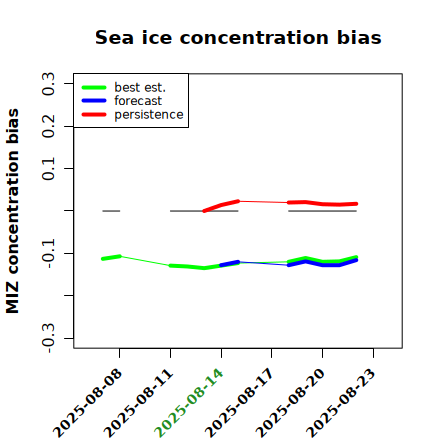 Sea ice concentration bias

best est.
forecast
persistence

MIZ concentration bias

0.3
0.2
0.1
-0.1
-0.3

2025-08-08
2025-08-11
2025-08-14
2025-08-17
2025-08-20
2025-08-23